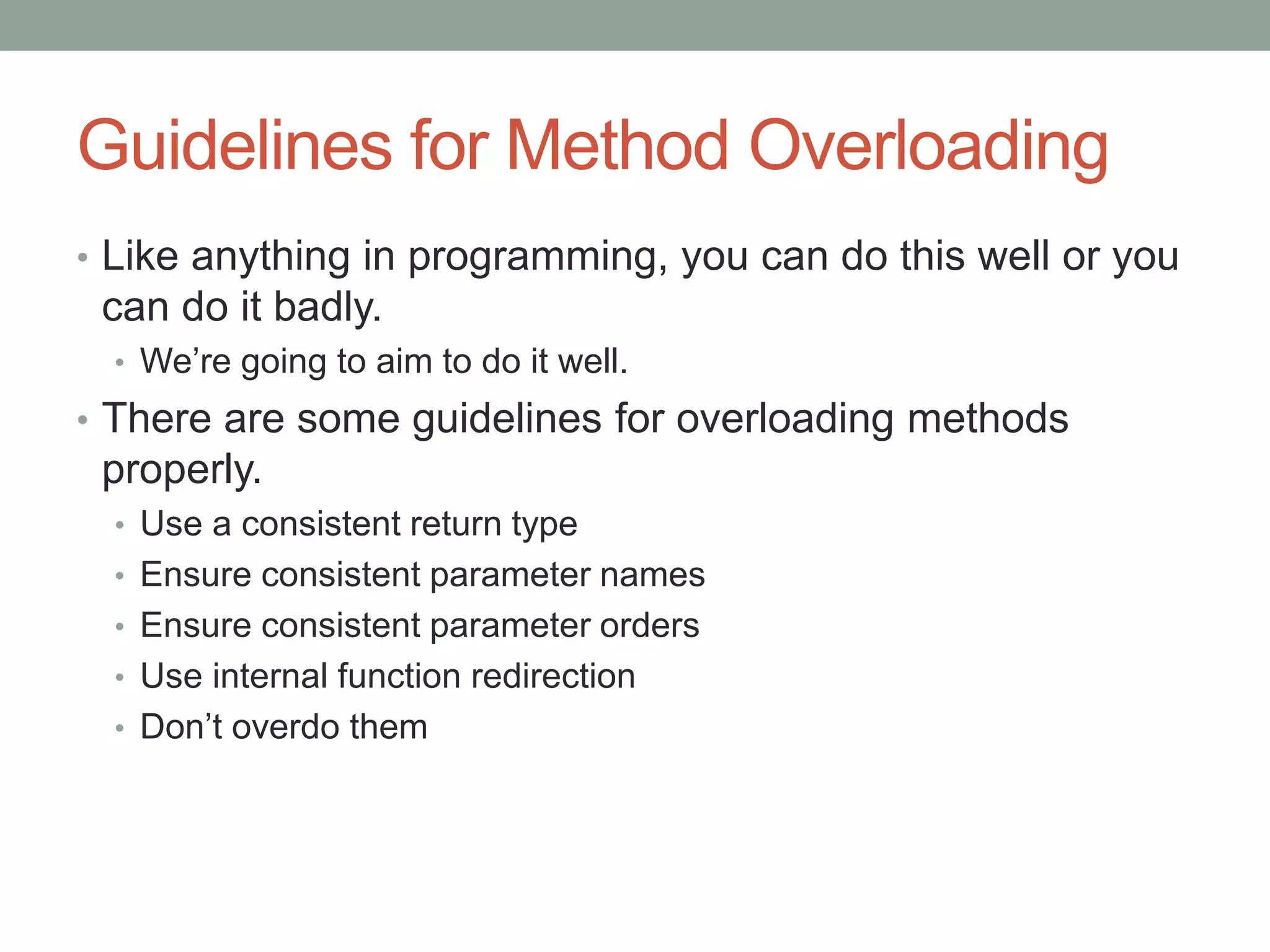 Guidelines for Method Overloading

• Like anything in programming, you can do this well or you can do it badly.
  • We’re going to aim to do it well.
• There are some guidelines for overloading methods properly.
  • Use a consistent return type
  • Ensure consistent parameter names
  • Ensure consistent parameter orders
  • Use internal function redirection
  • Don’t overdo them